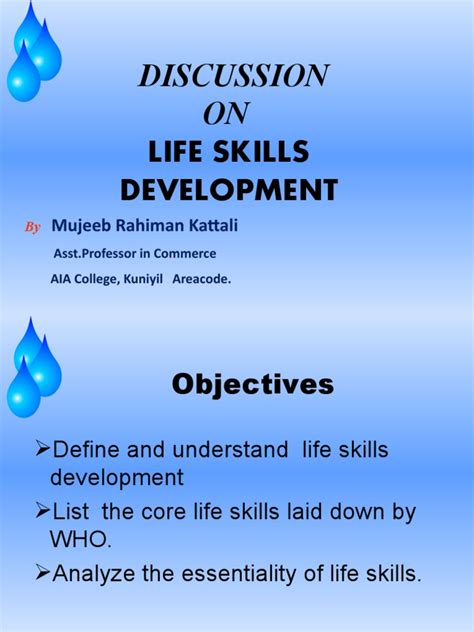 DISCUSSION
ON
LIFE SKILLS DEVELOPMENT

By Mujeeb Rahiman Kattali
Asst.Professor in Commerce
AIA College, Kuniyil Areacode.

Objectives

➢Define and understand life skills development
➢List the core life skills laid down by WHO.
➢Analyze the essentiality of life skills.